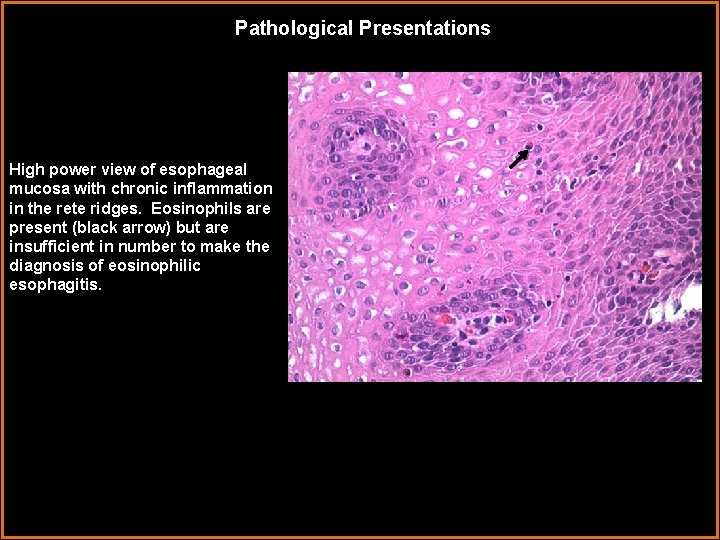 Pathological Presentations

High power view of esophageal mucosa with chronic inflammation in the rete ridges. Eosinophils are present (black arrow) but are insufficient in number to make the diagnosis of eosinophilic esophagitis.